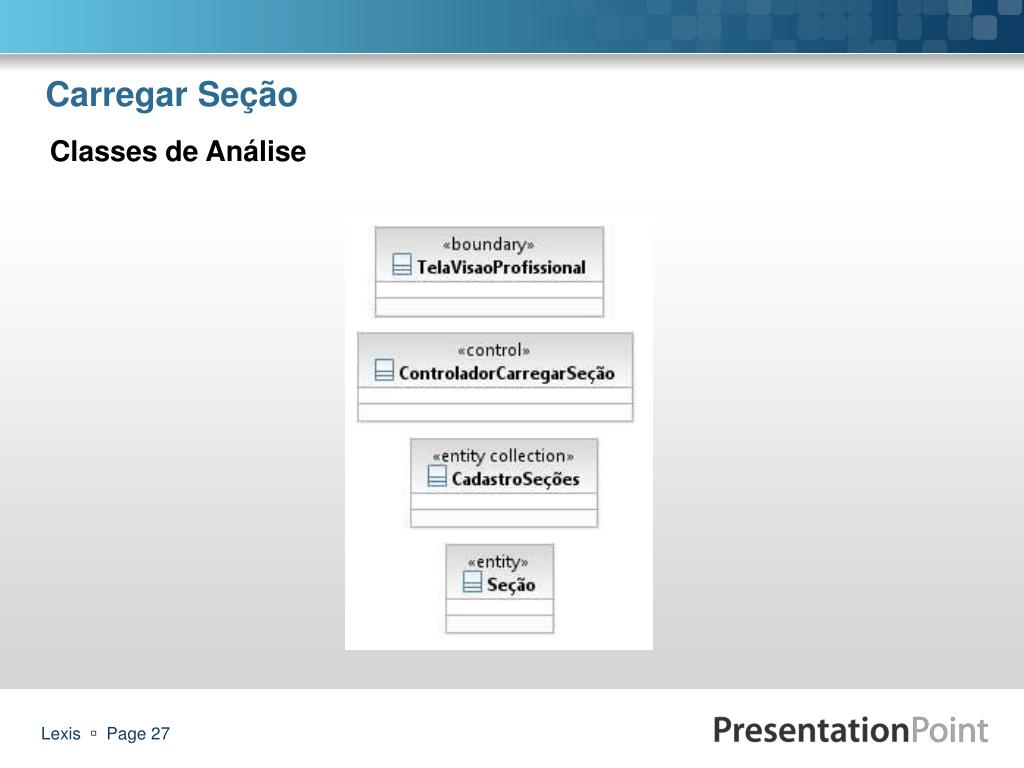 Carregar Seção

Classes de Análise

«boundary»
TelaVisaoProfissional

«control»
ControladorCarregarSeção

«entity collection»
CadastroSeções

«entity»
Seção

Lexis ▫ Page 27

PresentationPoint